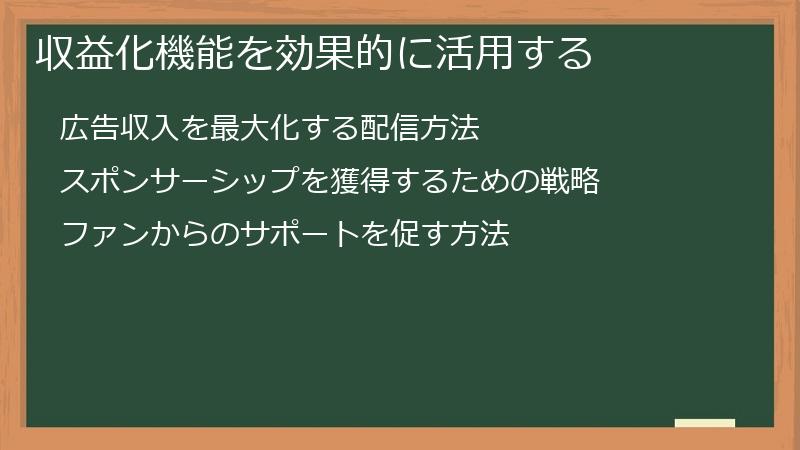 収益化機能を効果的に活用する

広告収入を最大化する配信方法

スポンサーシップを獲得するための戦略

ファンからのサポートを促す方法